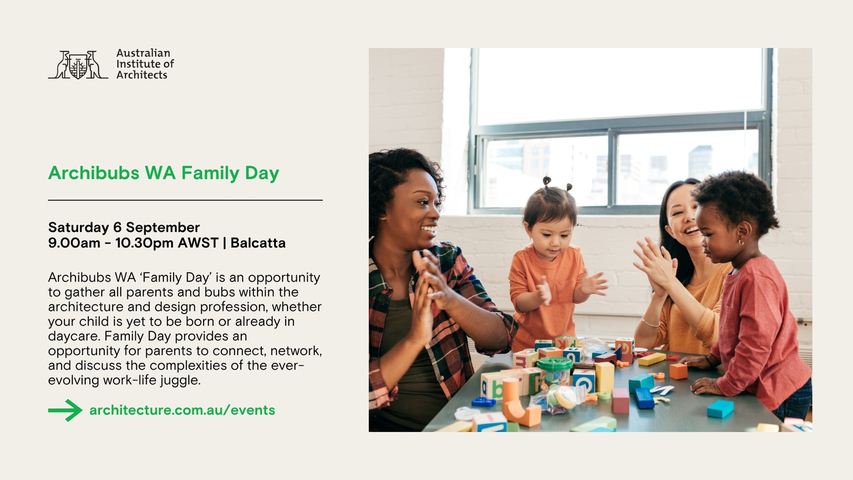 Australian Institute of Architects

Archibubs WA Family Day

Saturday 6 September
9.00am - 10.30pm AWST | Balcatta

Archibubs WA 'Family Day' is an opportunity to gather all parents and bubs within the architecture and design profession, whether your child is yet to be born or already in daycare. Family Day provides an opportunity for parents to connect, network, and discuss the complexities of the ever-evolving work-life juggle.

architecture.com.au/events